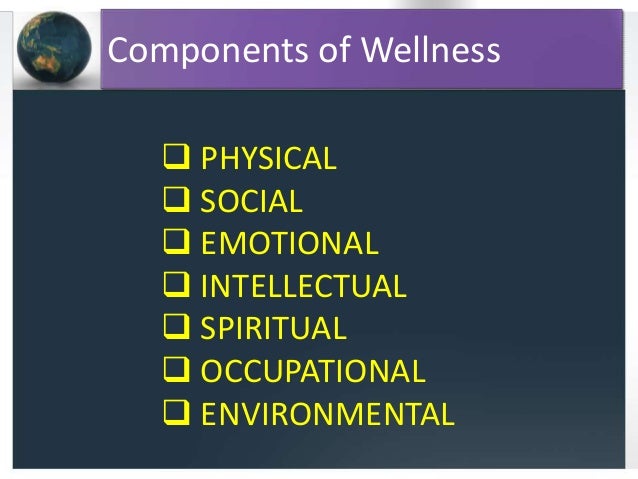 Components of Wellness

❑ PHYSICAL
❑ SOCIAL
❑ EMOTIONAL
❑ INTELLECTUAL
❑ SPIRITUAL
❑ OCCUPATIONAL
❑ ENVIRONMENTAL